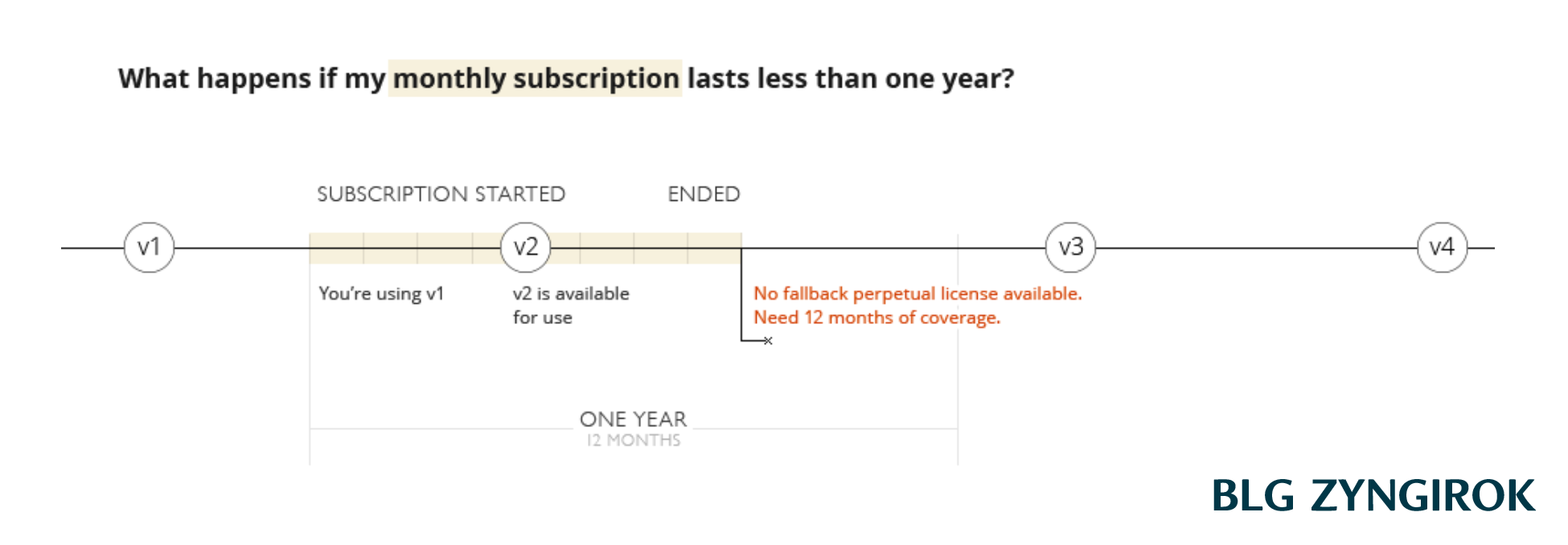 What happens if my monthly subscription lasts less than one year?

SUBSCRIPTION STARTED

ENDED

v1

v2

v3

v4

You're using v1

v2 is available for use

No fallback perpetual license available. Need 12 months of coverage.

ONE YEAR
12 MONTHS

BLG ZYNGIROK